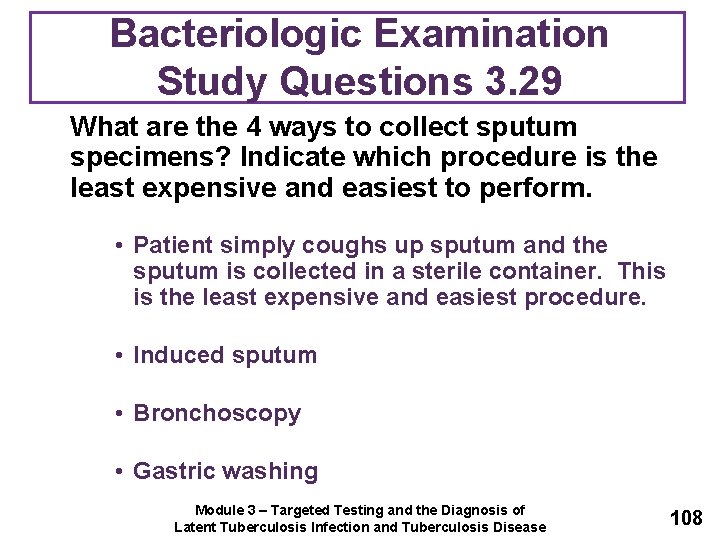 Bacteriologic Examination Study Questions 3.29

What are the 4 ways to collect sputum specimens? Indicate which procedure is the least expensive and easiest to perform.

• Patient simply coughs up sputum and the sputum is collected in a sterile container. This is the least expensive and easiest procedure.

• Induced sputum

• Bronchoscopy

• Gastric washing

Module 3 – Targeted Testing and the Diagnosis of Latent Tuberculosis Infection and Tuberculosis Disease

108